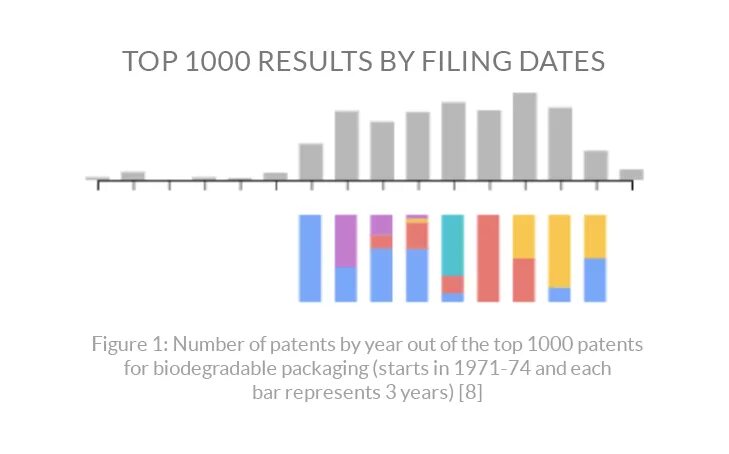 TOP 1000 RESULTS BY FILING DATES

Figure 1: Number of patents by year out of the top 1000 patents for biodegradable packaging (starts in 1971-74 and each bar represents 3 years) [8]